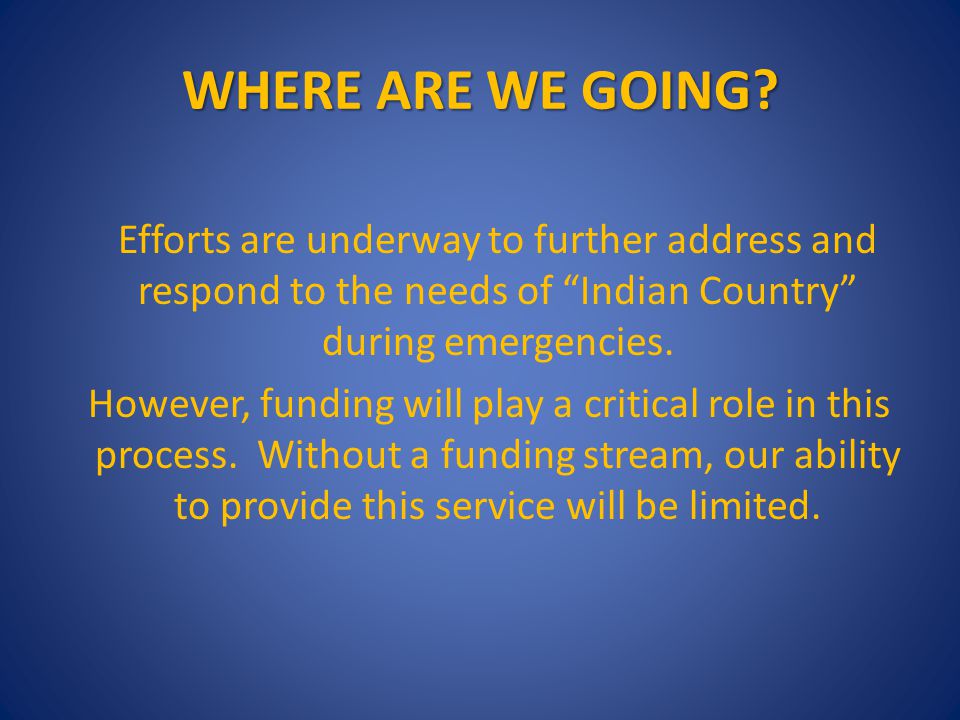 WHERE ARE WE GOING?

Efforts are underway to further address and respond to the needs of “Indian Country” during emergencies.

However, funding will play a critical role in this process.  Without a funding stream, our ability to provide this service will be limited.